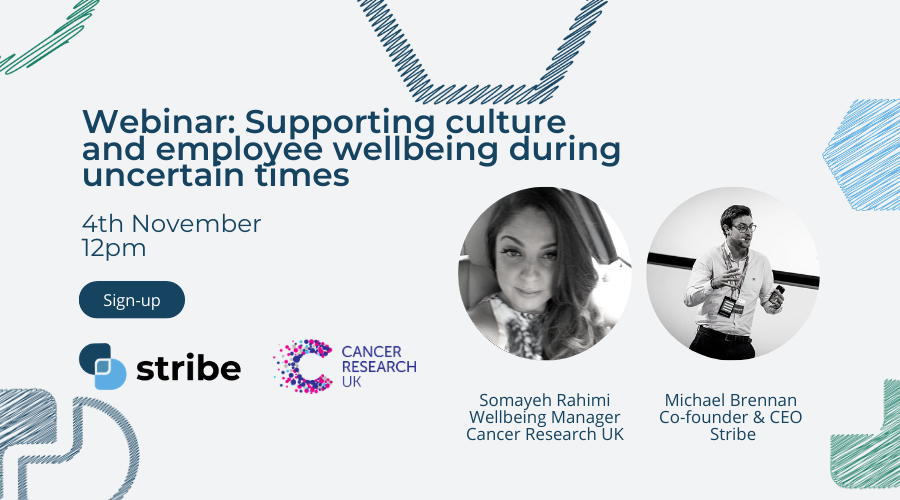 Webinar: Supporting culture and employee wellbeing during uncertain times

4th November
12pm

Sign-up

stribe

CANCER
RESEARCH
UK

Somayeh Rahimi
Wellbeing Manager
Cancer Research UK

Michael Brennan
Co-founder & CEO
Stribe